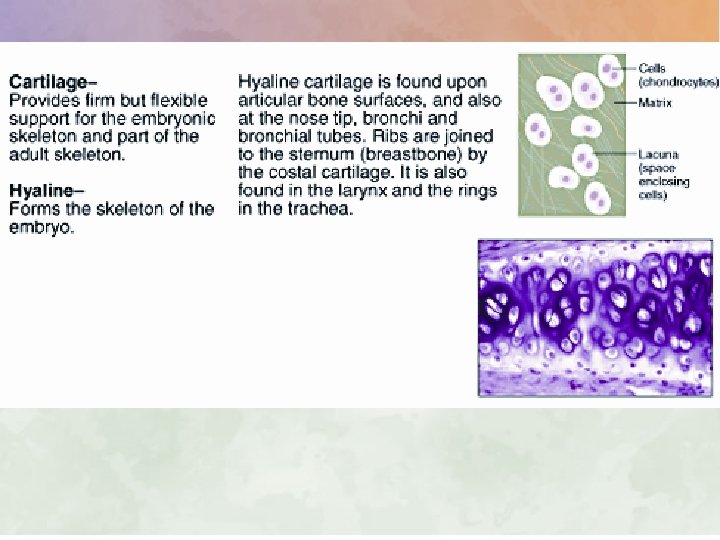 **Cartilage–**
Provides firm but flexible support for the embryonic skeleton and part of the adult skeleton.

**Hyaline–**
Forms the skeleton of the embryo.

Hyaline cartilage is found upon articular bone surfaces, and also at the nose tip, bronchi and bronchial tubes. Ribs are joined to the sternum (breastbone) by the costal cartilage. It is also found in the larynx and the rings in the trachea.

Cells (chondrocytes)
Matrix
Lacuna (space enclosing cells)